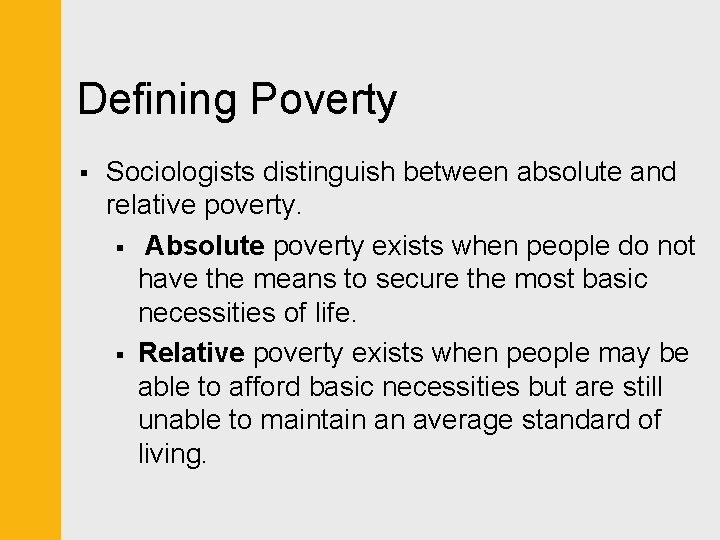 Defining Poverty

▪ Sociologists distinguish between absolute and relative poverty.

▪ Absolute poverty exists when people do not have the means to secure the most basic necessities of life.

▪ Relative poverty exists when people may be able to afford basic necessities but are still unable to maintain an average standard of living.